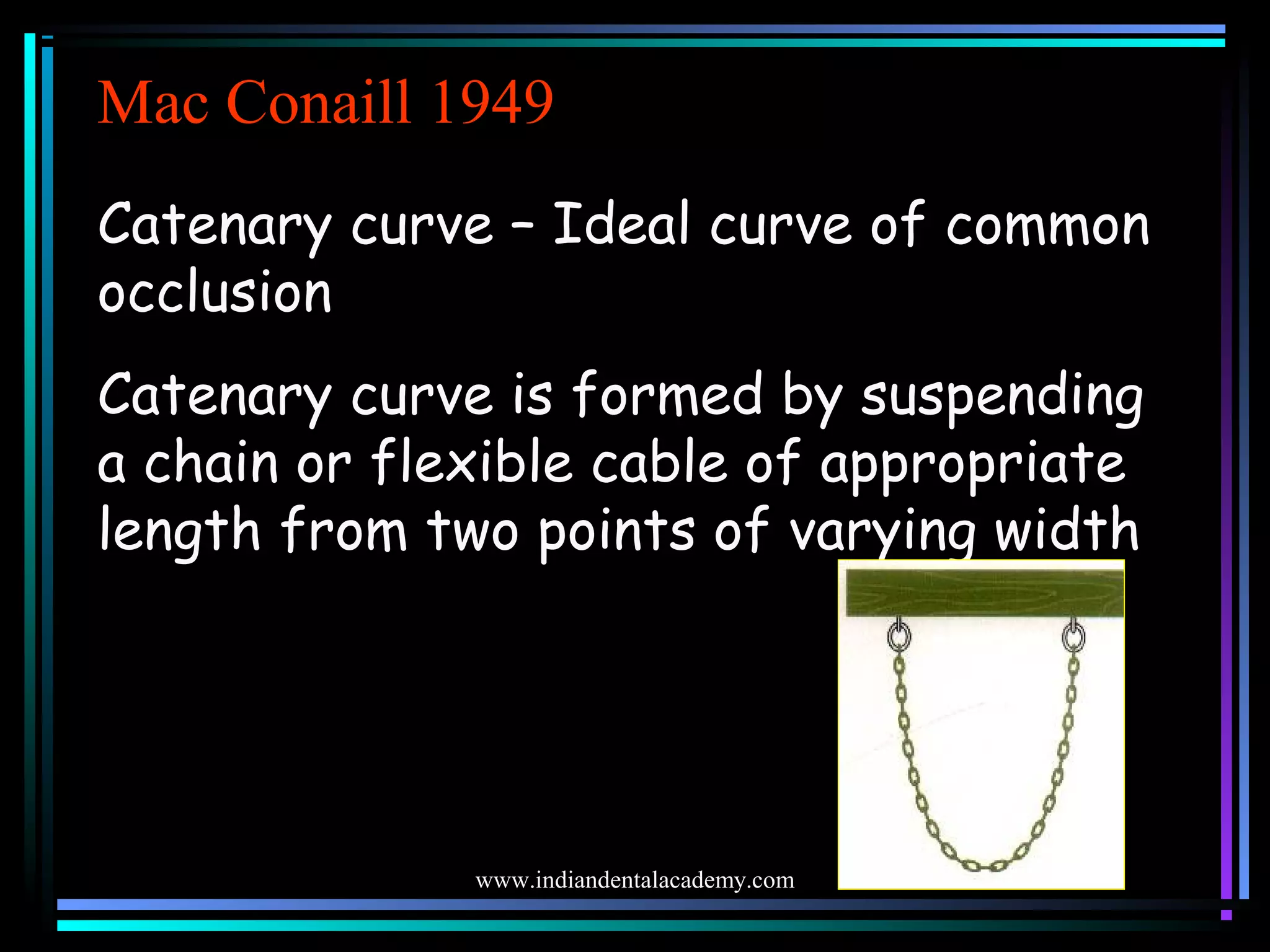 Mac Conaill 1949

Catenary curve – Ideal curve of common occlusion

Catenary curve is formed by suspending a chain or flexible cable of appropriate length from two points of varying width

www.indiandentalacademy.com